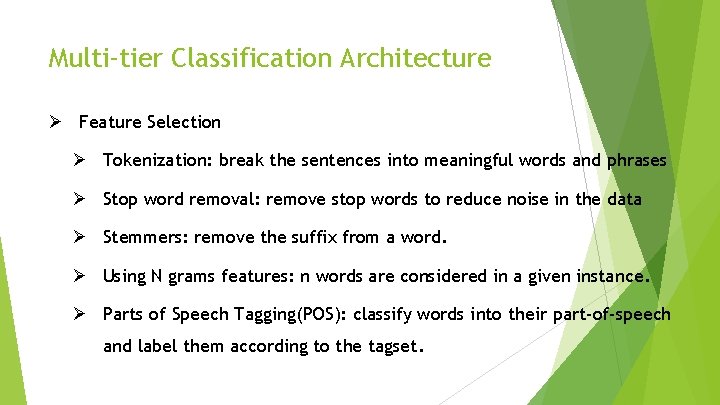 Multi-tier Classification Architecture

➢ Feature Selection

➢ Tokenization: break the sentences into meaningful words and phrases

➢ Stop word removal: remove stop words to reduce noise in the data

➢ Stemmers: remove the suffix from a word.

➢ Using N grams features: n words are considered in a given instance.

➢ Parts of Speech Tagging(POS): classify words into their part-of-speech and label them according to the tagset.